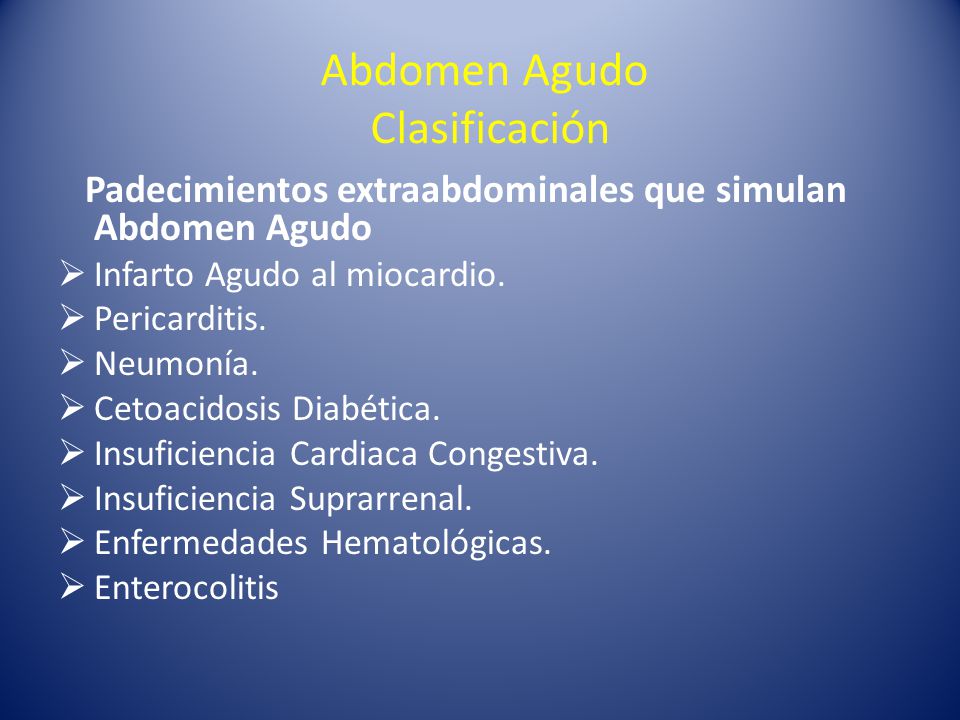 Abdomen Agudo
Clasificación

Padecimientos extraabdominales que simulan Abdomen Agudo

➢ Infarto Agudo al miocardio.
➢ Pericarditis.
➢ Neumonía.
➢ Cetoacidosis Diabética.
➢ Insuficiencia Cardiaca Congestiva.
➢ Insuficiencia Suprarrenal.
➢ Enfermedades Hematológicas.
➢ Enterocolitis